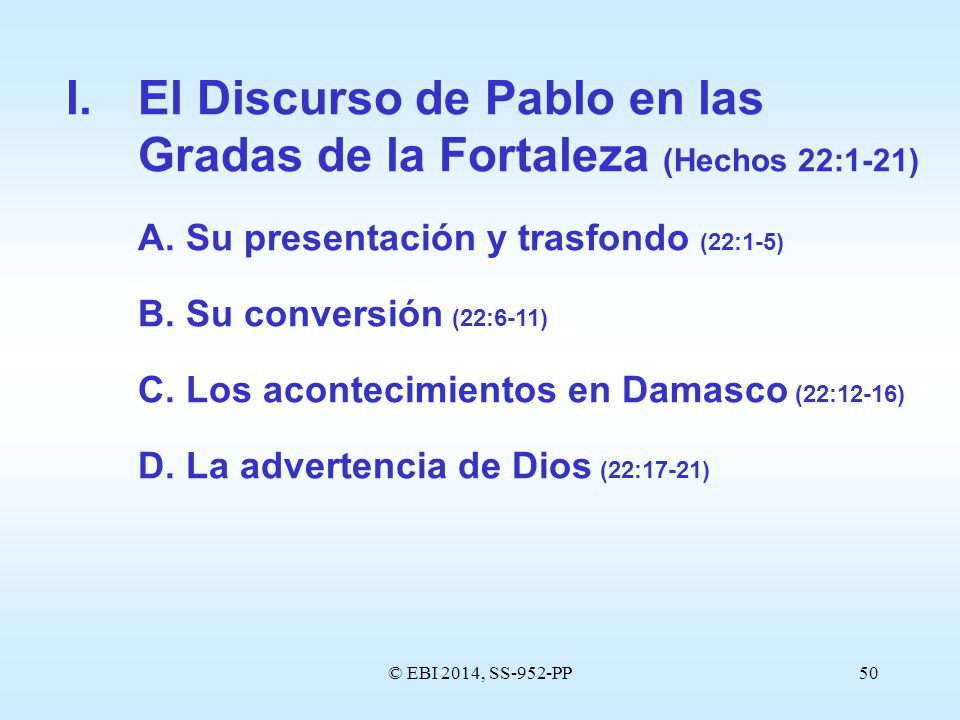 I. El Discurso de Pablo en las Gradas de la Fortaleza (Hechos 22:1-21)

A. Su presentación y trasfondo (22:1-5)

B. Su conversión (22:6-11)

C. Los acontecimientos en Damasco (22:12-16)

D. La advertencia de Dios (22:17-21)

© EBI 2014, SS-952-PP

50